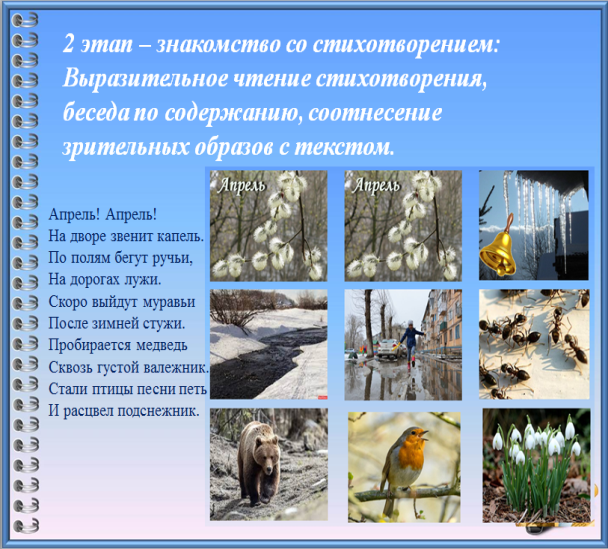 2 этап – знакомство со стихотворением: Выразительное чтение стихотворения, беседа по содержанию, соотнесение зрительных образов с текстом.

Апрель! Апрель!
На дворе звенит капель.
По полям бегут ручьи,
На дорогах лужи.
Скоро выйдут муравьи
После зимней стужи.
Пробирается медведь
Сквозь густой валежник.
Стали птицы песни петь
И расцвел подснежник.

Апрель

Апрель